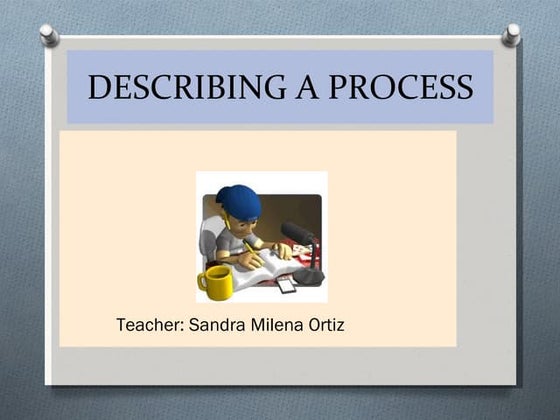 DESCRIBING A PROCESS

Teacher: Sandra Milena Ortiz